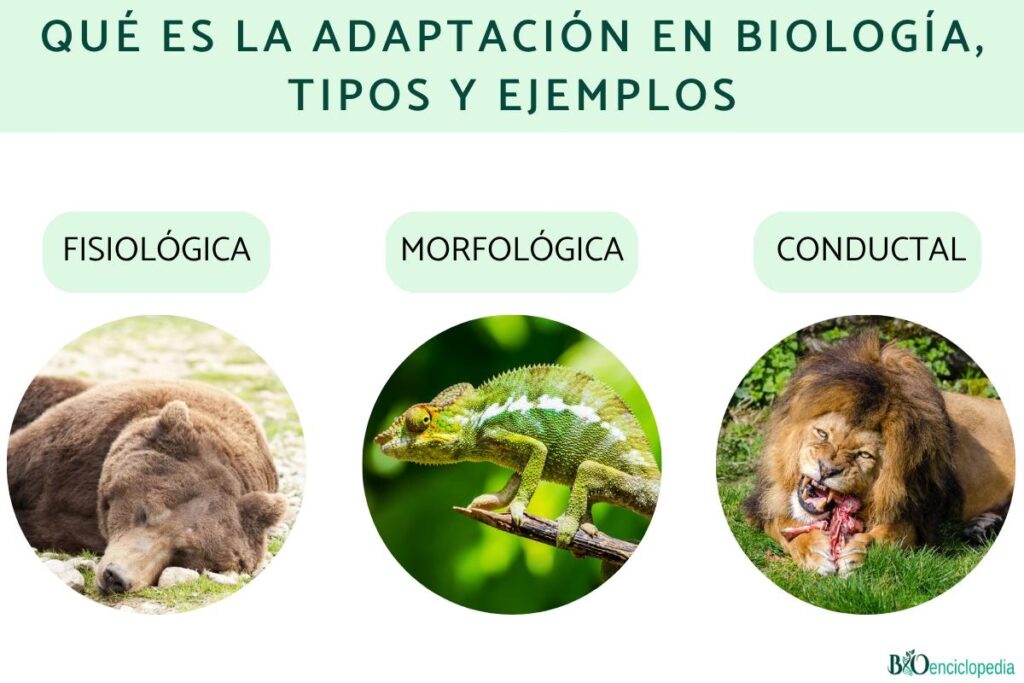 QUÉ ES LA ADAPTACIÓN EN BIOLOGÍA, TIPOS Y EJEMPLOS

FISIOLÓGICA

MORFOLÓGICA

CONDUCTAL

BIOenciclopedia